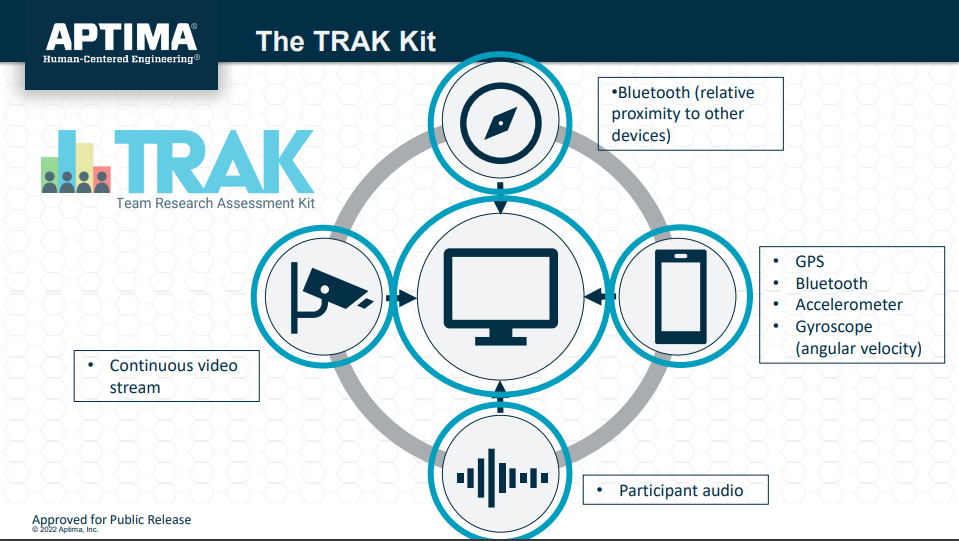 APTIMA®
Human-Centered Engineering®

The TRAK Kit

TRAK
Team Research Assessment Kit

•Bluetooth (relative proximity to other devices)

• GPS
• Bluetooth
• Accelerometer
• Gyroscope (angular velocity)

• Continuous video stream

• Participant audio

Approved for Public Release
© 2022 Aptima, Inc.